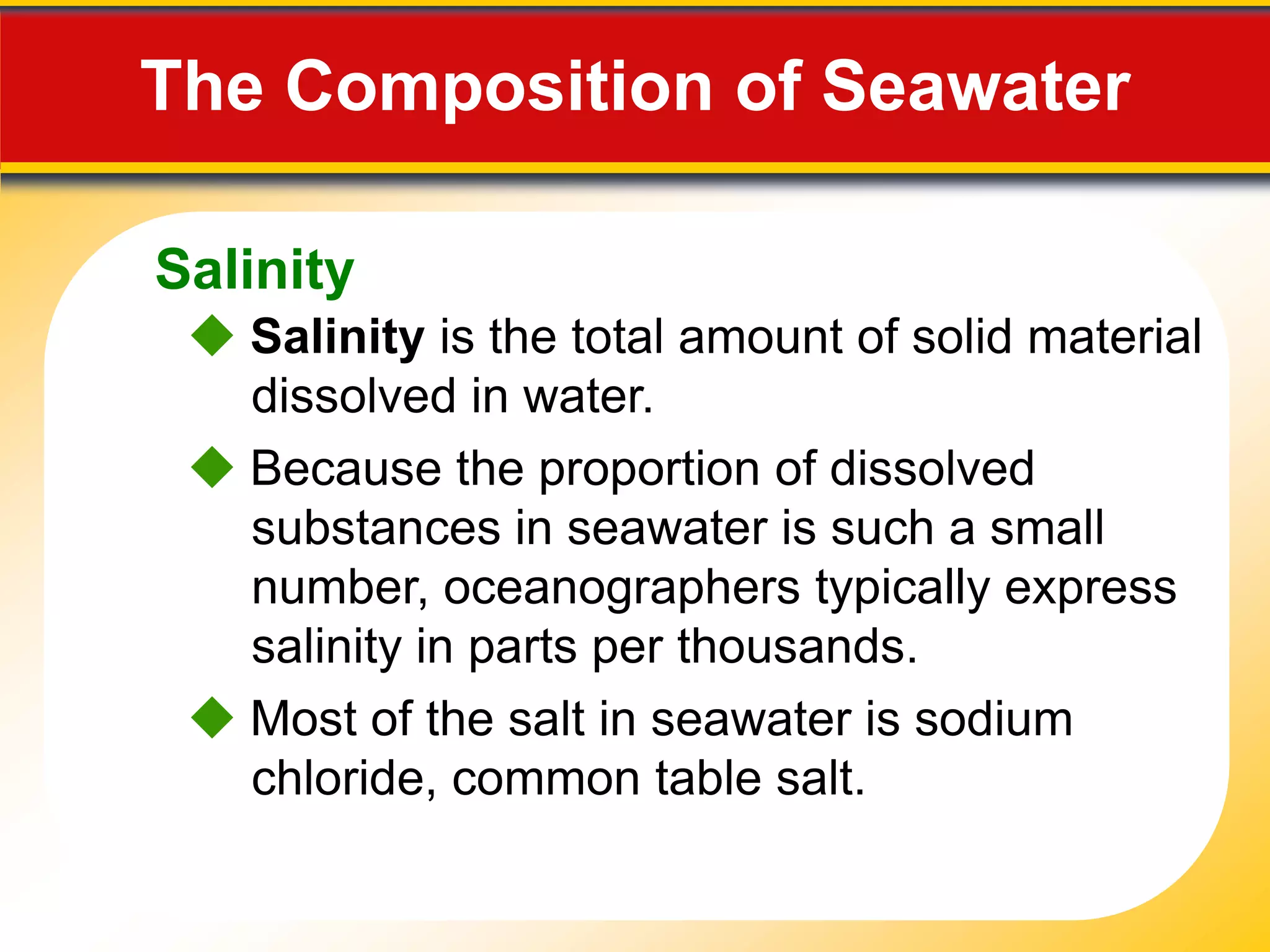 The Composition of Seawater

Salinity

◆ Salinity is the total amount of solid material dissolved in water.

◆ Because the proportion of dissolved substances in seawater is such a small number, oceanographers typically express salinity in parts per thousands.

◆ Most of the salt in seawater is sodium chloride, common table salt.